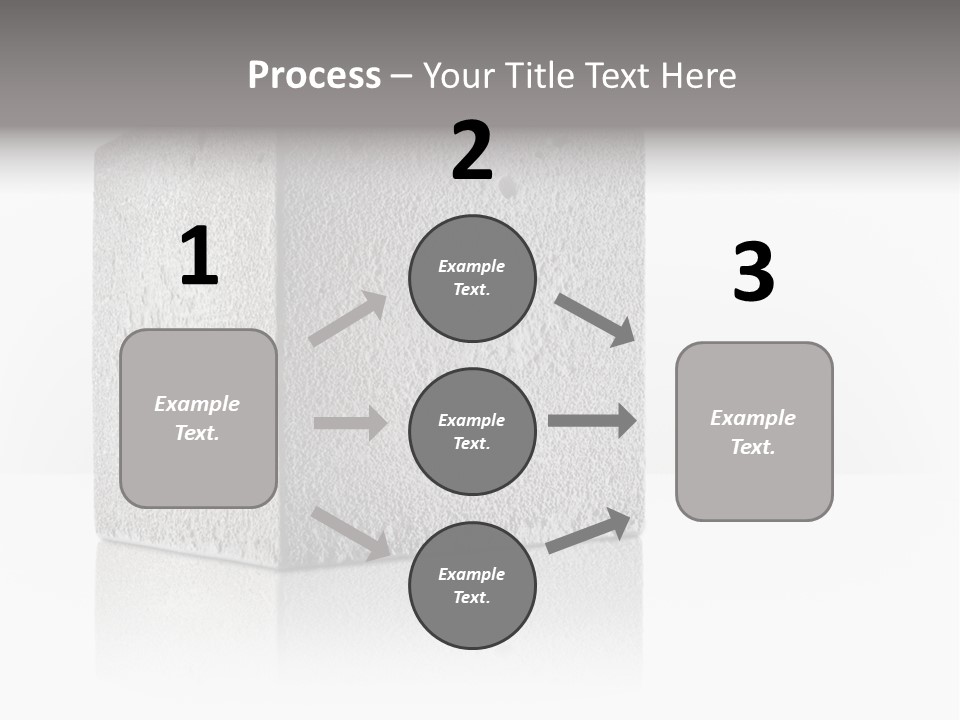 Process – Your Title Text Here

1

Example Text.

2

Example Text.

Example Text.

Example Text.

3

Example Text.